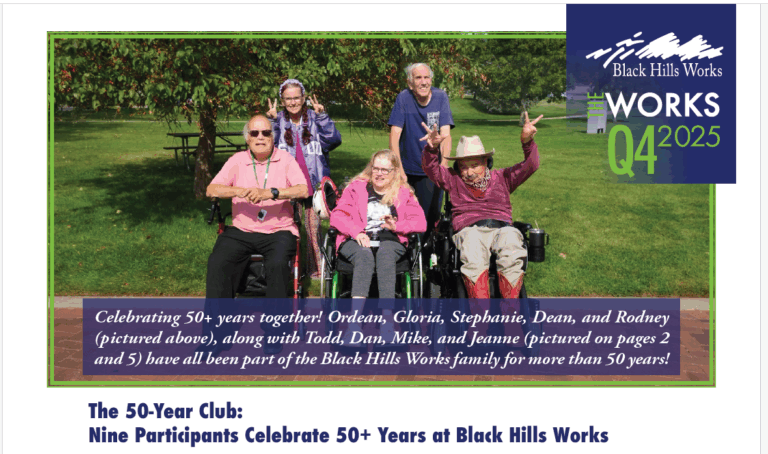 Black Hills Works

THE WORKS
Q4 2025

Celebrating 50+ years together! Ordean, Gloria, Stephanie, Dean, and Rodney (pictured above), along with Todd, Dan, Mike, and Jeanne (pictured on pages 2 and 5) have all been part of the Black Hills Works family for more than 50 years!

The 50-Year Club:
Nine Participants Celebrate 50+ Years at Black Hills Works